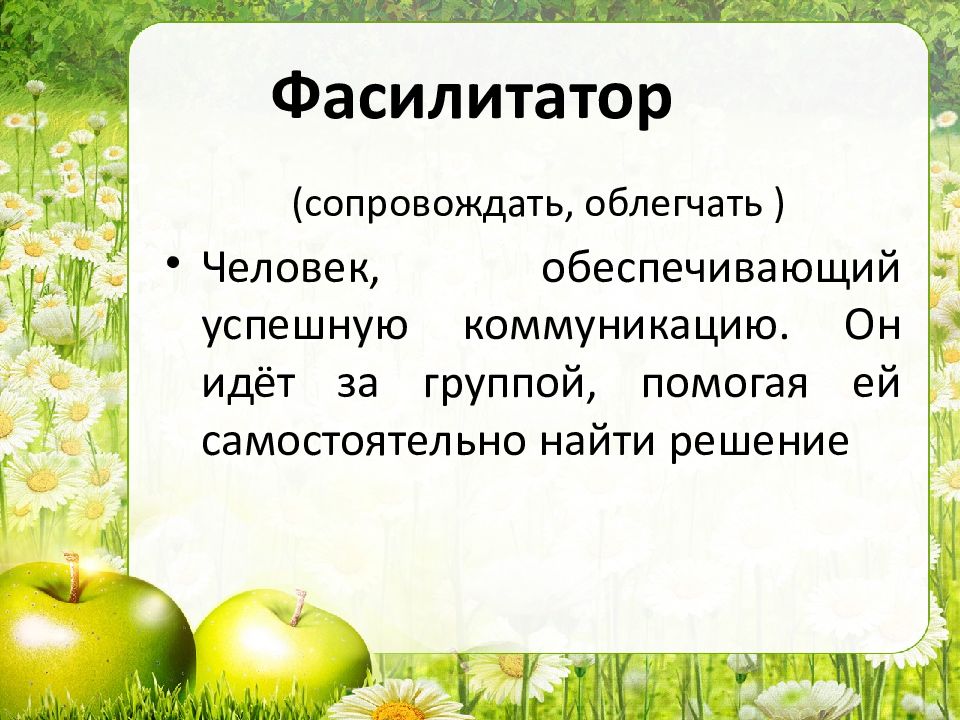 Фасилитатор

(сопровождать, облегчать )

• Человек, обеспечивающий успешную коммуникацию. Он идёт за группой, помогая ей самостоятельно найти решение